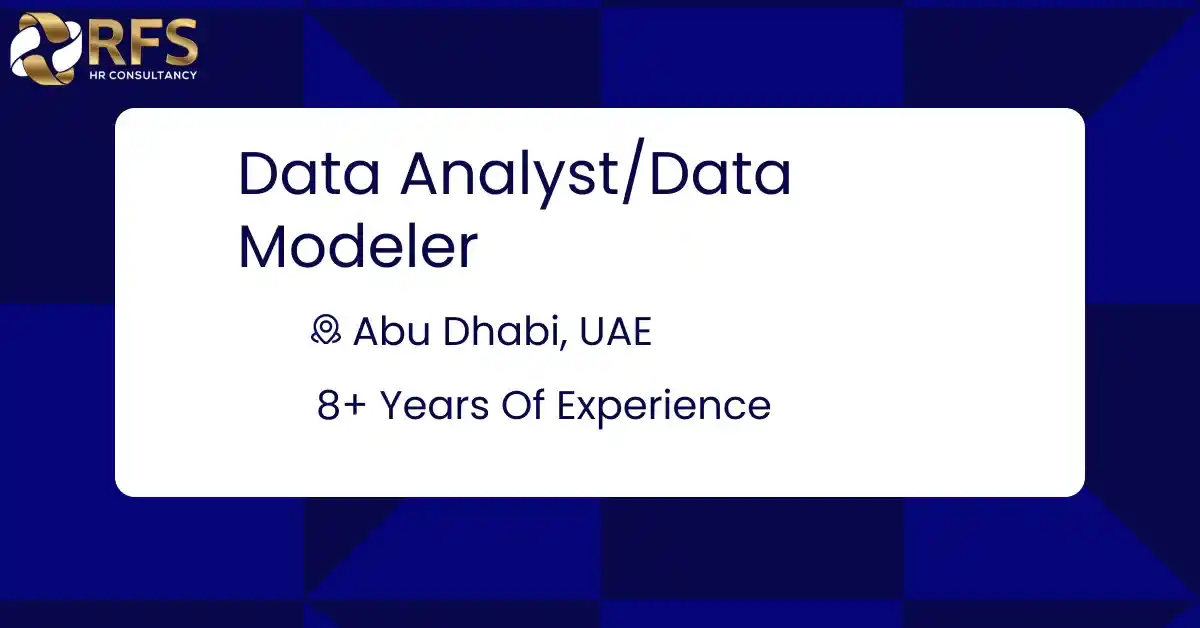 RFS
HR CONSULTANCY

Data Analyst/Data Modeler

Abu Dhabi, UAE

8+ Years Of Experience